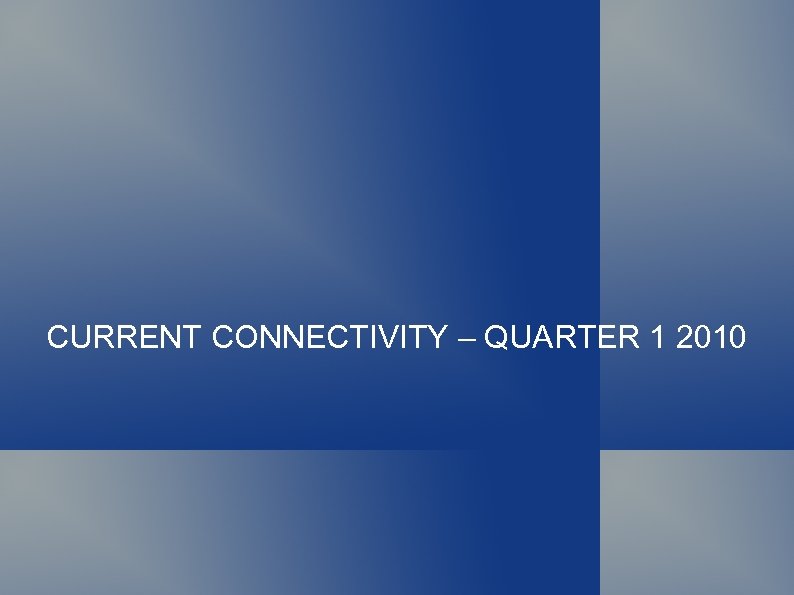 CURRENT CONNECTIVITY – QUARTER 1 2010